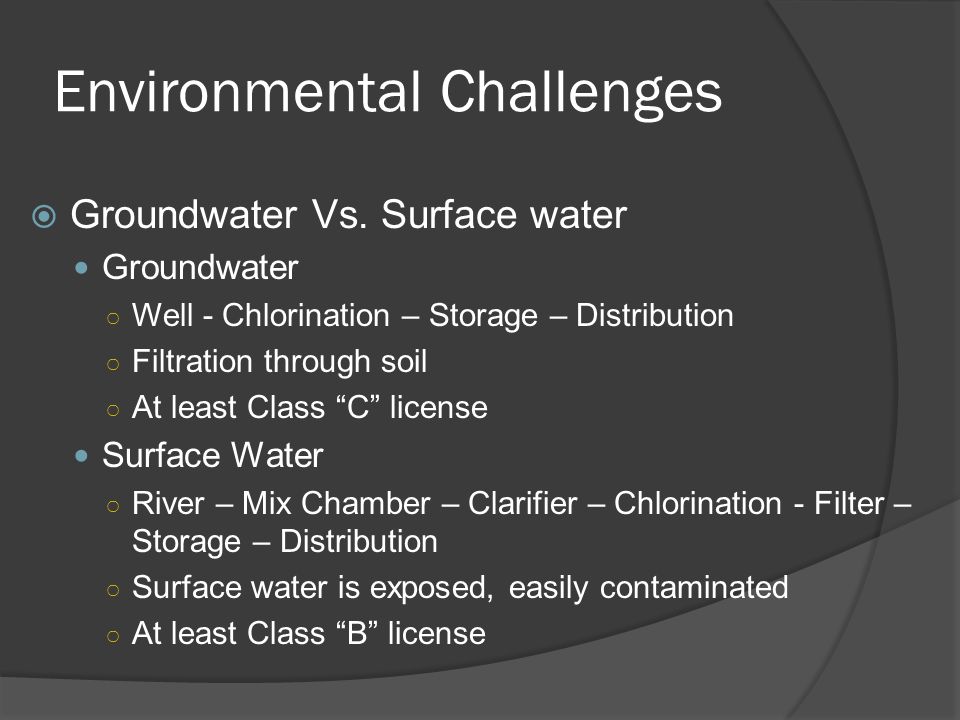 Environmental Challenges

Groundwater Vs. Surface water

Groundwater

Well - Chlorination – Storage – Distribution

Filtration through soil

At least Class “C” license

Surface Water

River – Mix Chamber – Clarifier – Chlorination - Filter – Storage – Distribution

Surface water is exposed, easily contaminated

At least Class “B” license